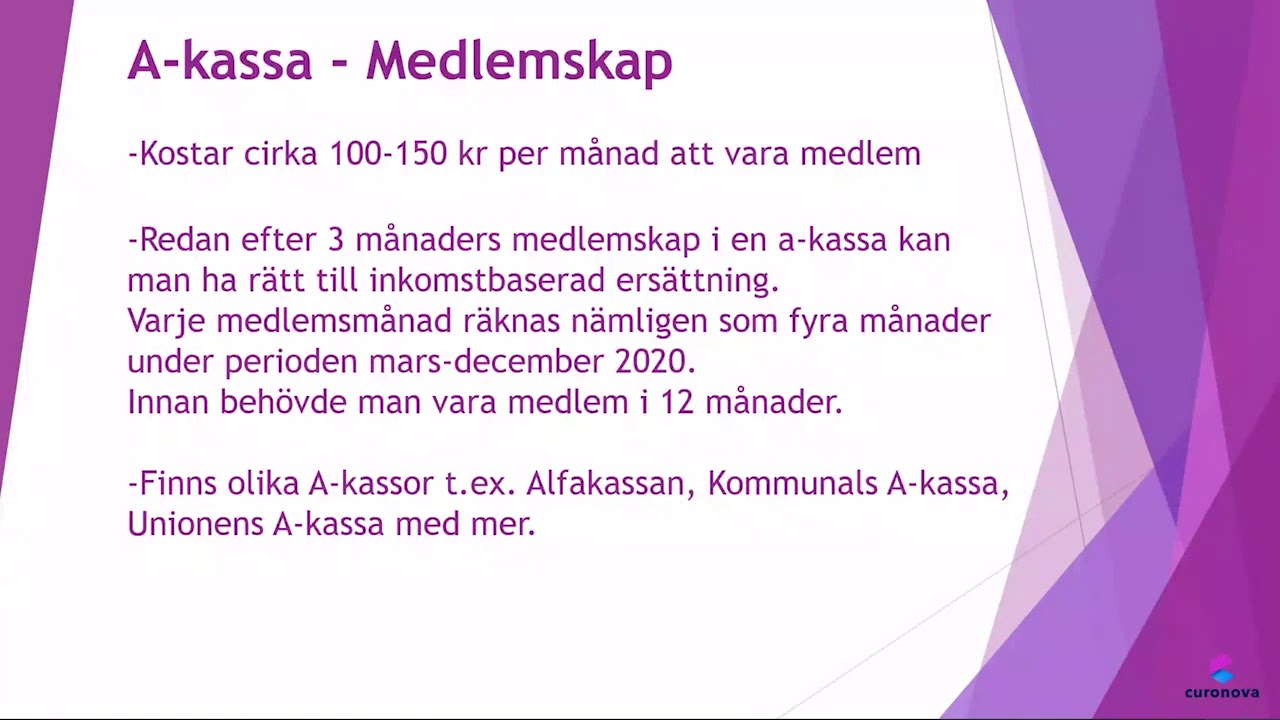 A-kassa - Medlemskap

-Kostar cirka 100-150 kr per månad att vara medlem

-Redan efter 3 månaders medlemskap i en a-kassa kan man ha rätt till inkomstbaserad ersättning.
Varje medlemsmånad räknas nämligen som fyra månader under perioden mars-december 2020.
Innan behövde man vara medlem i 12 månader.

-Finns olika A-kassor t.ex. Alfakassan, Kommunals A-kassa, Unionens A-kassa med mer.

curonova